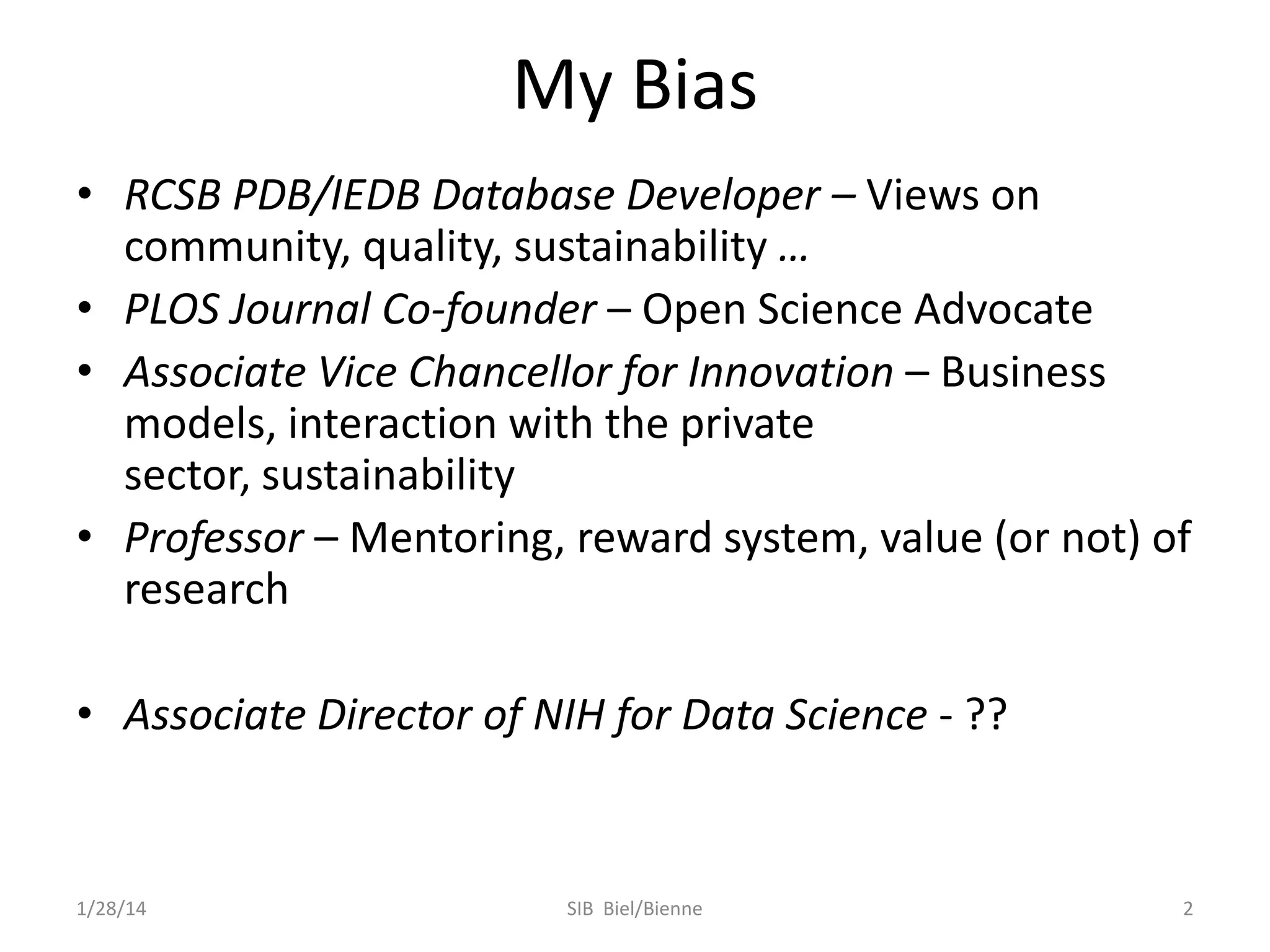 My Bias

• RCSB PDB/IEDB Database Developer – Views on community, quality, sustainability …
• PLOS Journal Co-founder – Open Science Advocate
• Associate Vice Chancellor for Innovation – Business models, interaction with the private sector, sustainability
• Professor – Mentoring, reward system, value (or not) of research

• Associate Director of NIH for Data Science - ??

1/28/14

SIB Biel/Bienne

2